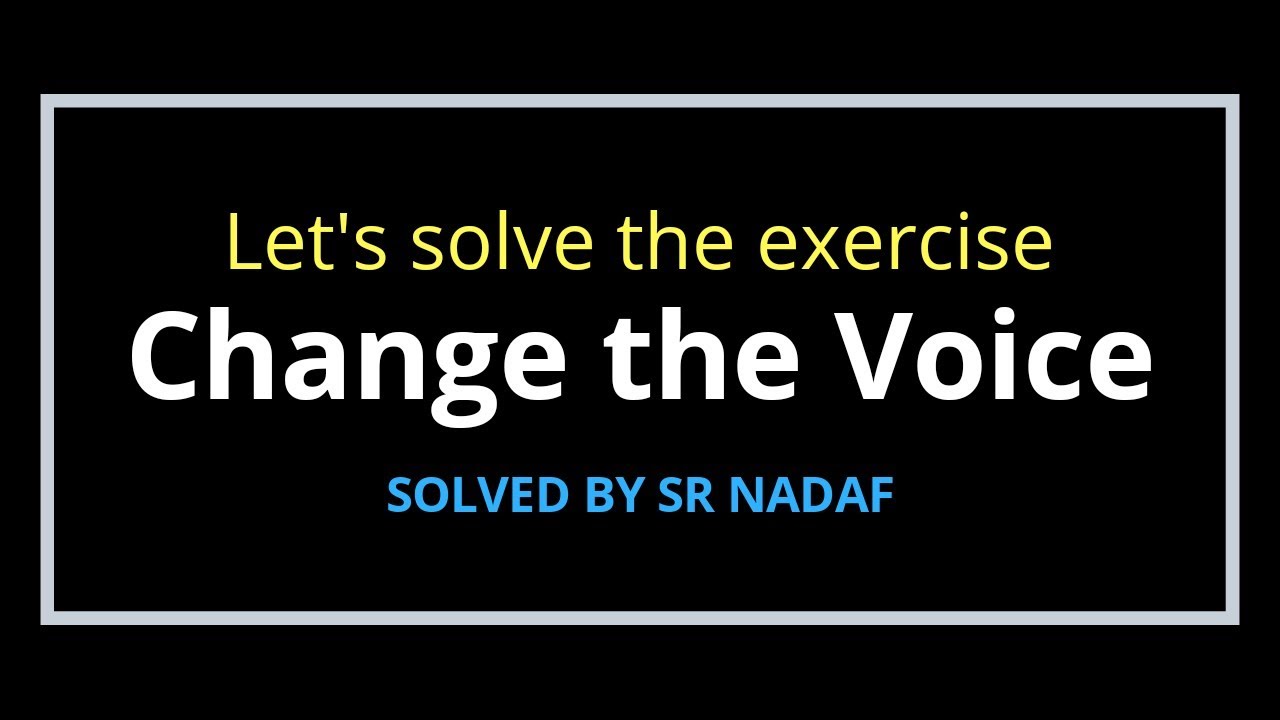 Let's solve the exercise
Change the Voice

SOLVED BY SR NADAF